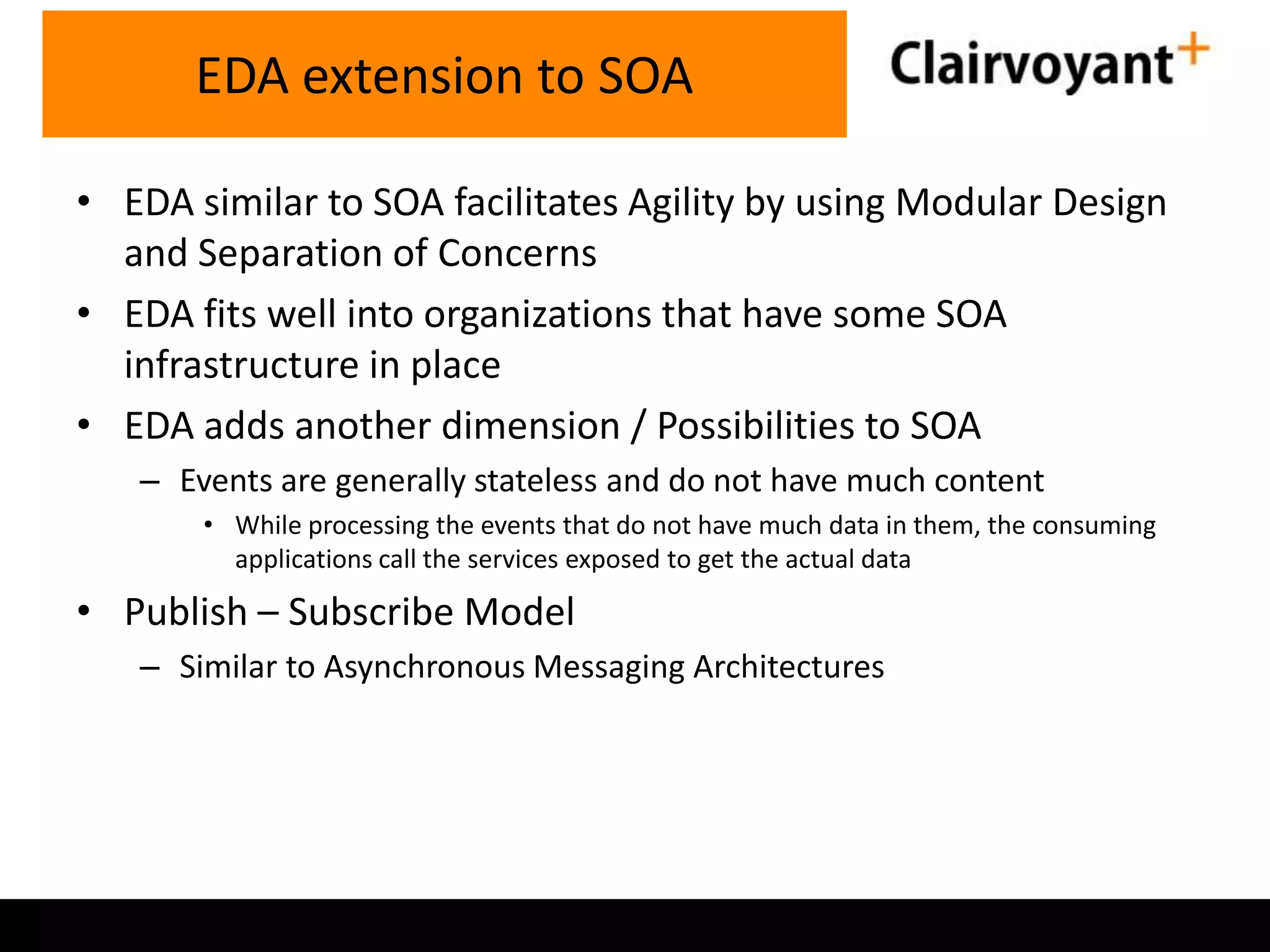 EDA extension to SOA

Clairvoyant+

• EDA similar to SOA facilitates Agility by using Modular Design and Separation of Concerns
• EDA fits well into organizations that have some SOA infrastructure in place
• EDA adds another dimension / Possibilities to SOA
  – Events are generally stateless and do not have much content
    • While processing the events that do not have much data in them, the consuming applications call the services exposed to get the actual data
• Publish – Subscribe Model
  – Similar to Asynchronous Messaging Architectures